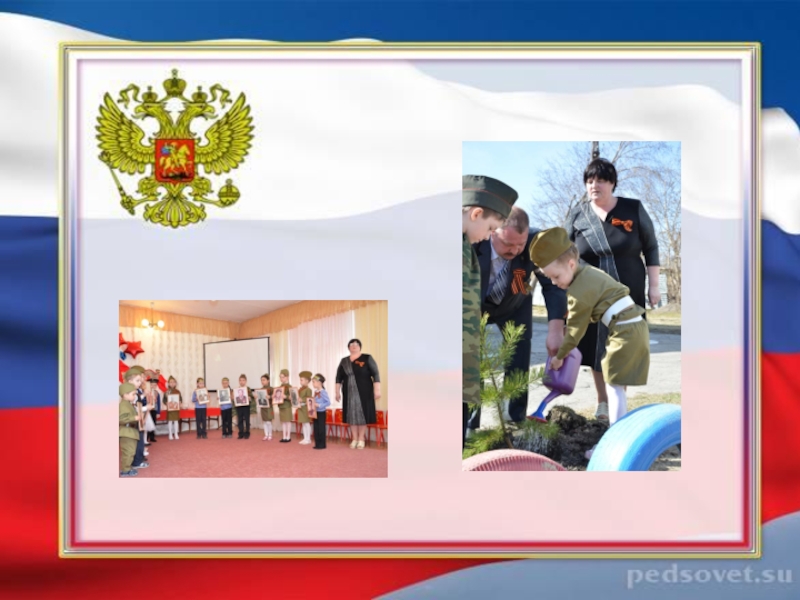 pedsovet.su